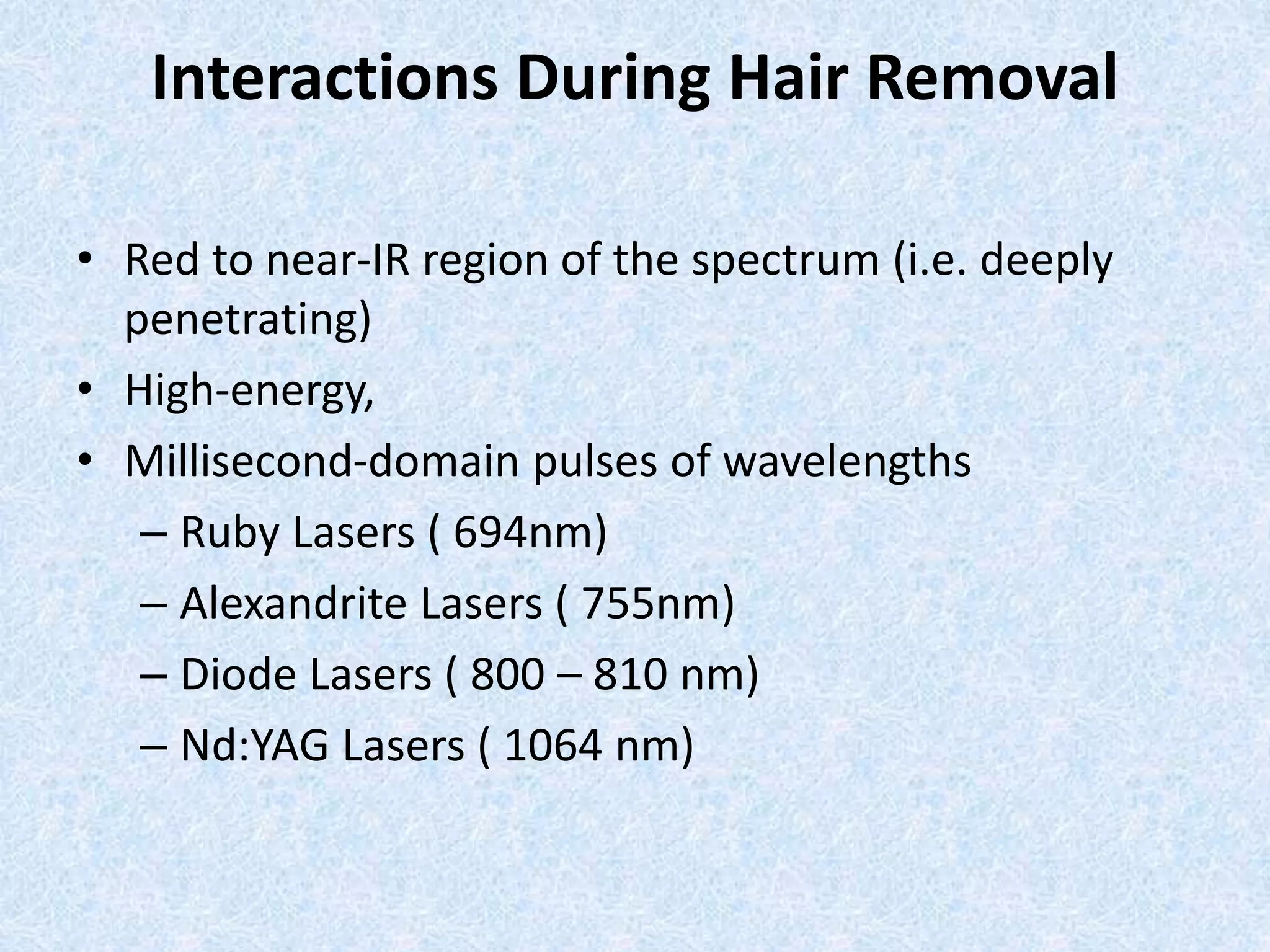 Interactions During Hair Removal

• Red to near-IR region of the spectrum (i.e. deeply penetrating)
• High-energy,
• Millisecond-domain pulses of wavelengths
  – Ruby Lasers ( 694nm)
  – Alexandrite Lasers ( 755nm)
  – Diode Lasers ( 800 – 810 nm)
  – Nd:YAG Lasers ( 1064 nm)